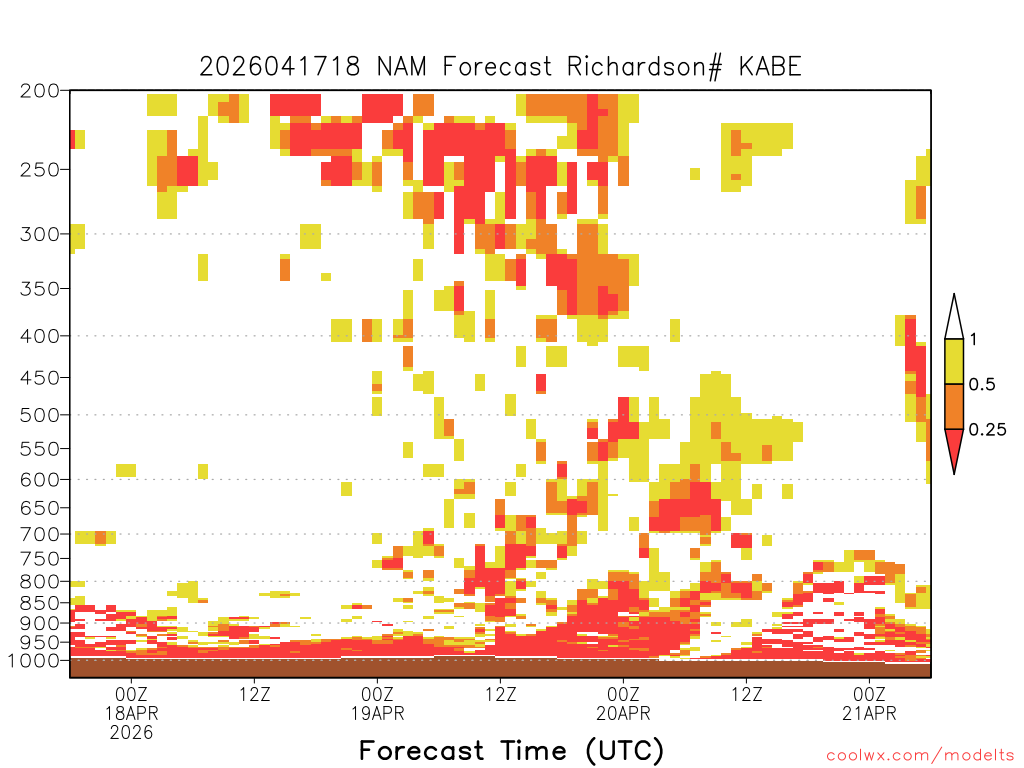 2026041718 NAM Forecast Richardson# KABE

200
250
300
350
400
450
500
550
600
650
700
750
800
850
900
950
1000

1
0.5
0.25

00Z
18APR
2026

12Z

00Z
19APR

12Z

00Z
20APR

12Z

00Z
21APR

Forecast Time (UTC)

coolwx.com/modelts